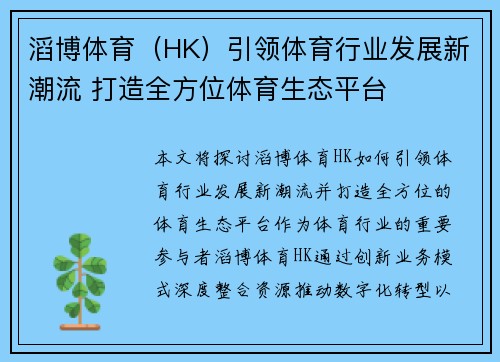 滔博体育（HK）引领体育行业发展新潮流 打造全方位体育生态平台

本文将探讨滔博体育HK如何引领体育行业发展新潮流并打造全方位的体育生态平台作为体育行业的重要参与者滔博体育HK通过创新业务模式深度整合资源推动数字化转型以